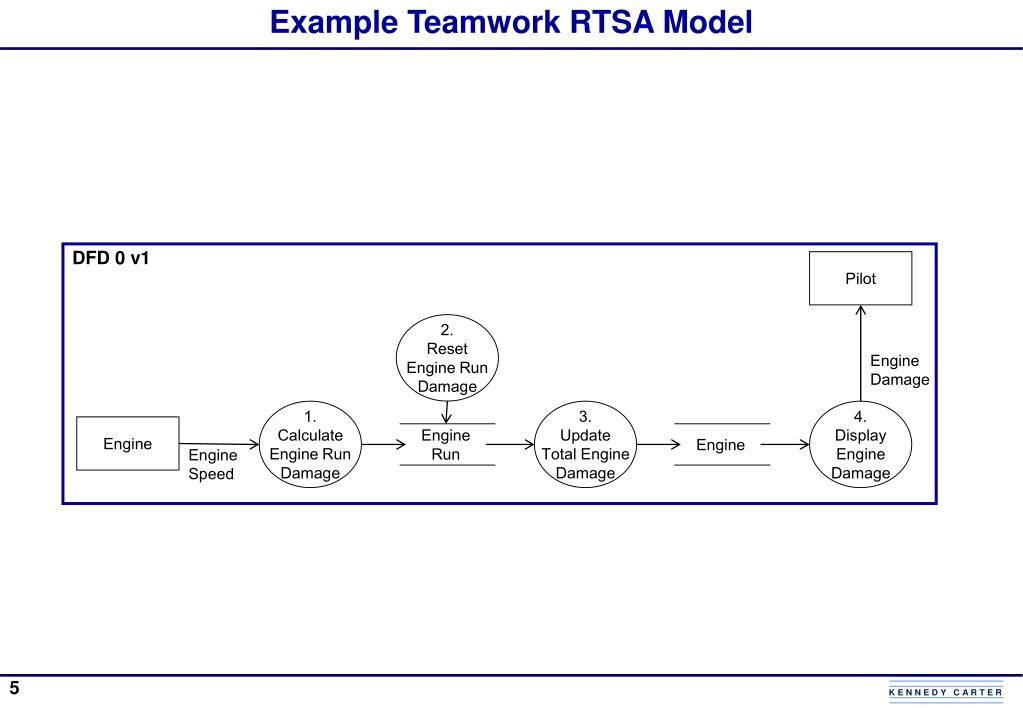 Example Teamwork RTSA Model

DFD 0 v1

Pilot

2.
Reset
Engine Run
Damage

Engine
Damage

Engine

Engine
Speed

1.
Calculate
Engine Run
Damage

Engine
Run

3.
Update
Total Engine
Damage

Engine

4.
Display
Engine
Damage

5

KENNEDY CARTER